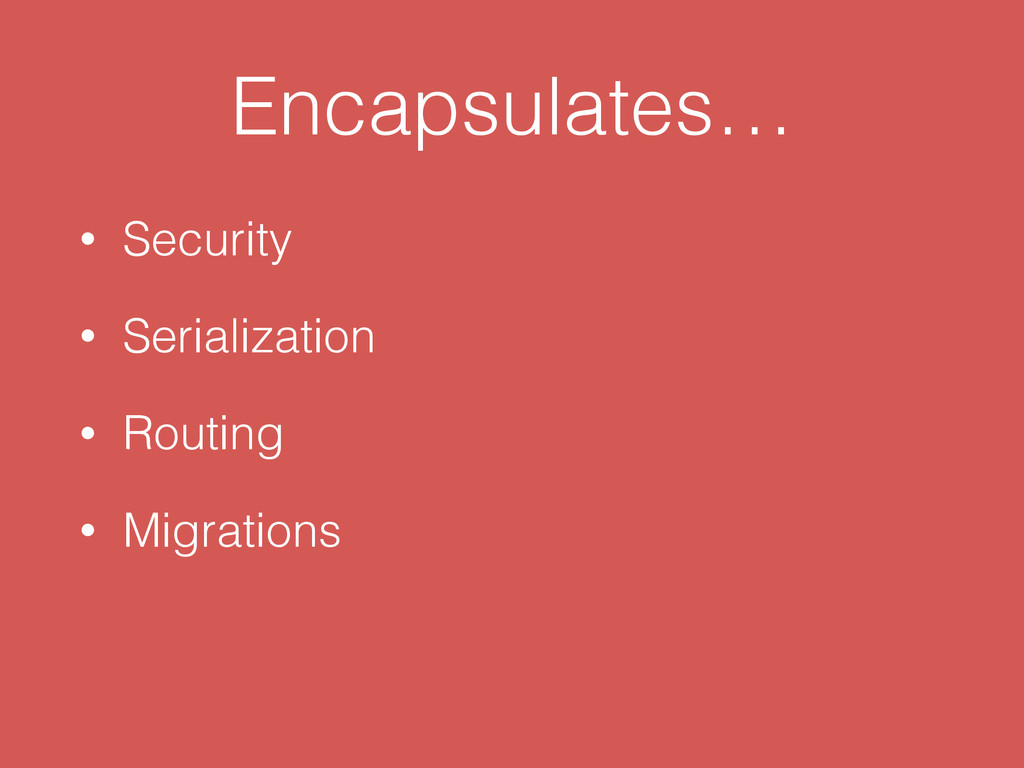 Encapsulates…

• Security
• Serialization
• Routing
• Migrations